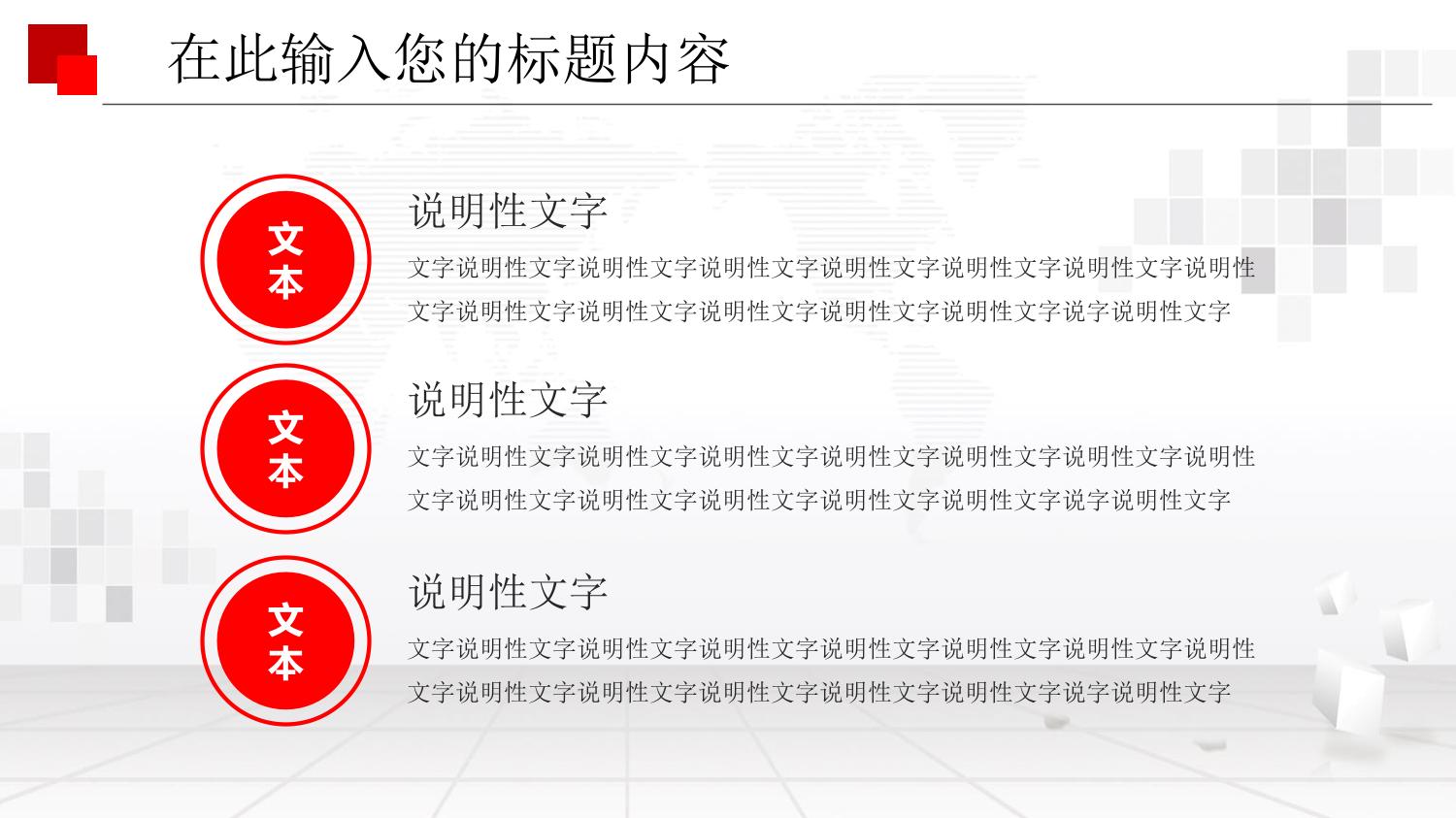 在此输入您的标题内容

文本

说明性文字

文字说明性文字说明性文字说明性文字说明性文字说明性文字说明性文字说明性文字说明性文字说明性文字说明性文字说明性文字说明性文字说字说明性文字

文本

说明性文字

文字说明性文字说明性文字说明性文字说明性文字说明性文字说明性文字说明性文字说明性文字说明性文字说明性文字说明性文字说明性文字说字说明性文字

文本

说明性文字

文字说明性文字说明性文字说明性文字说明性文字说明性文字说明性文字说明性文字说明性文字说明性文字说明性文字说明性文字说明性文字说字说明性文字